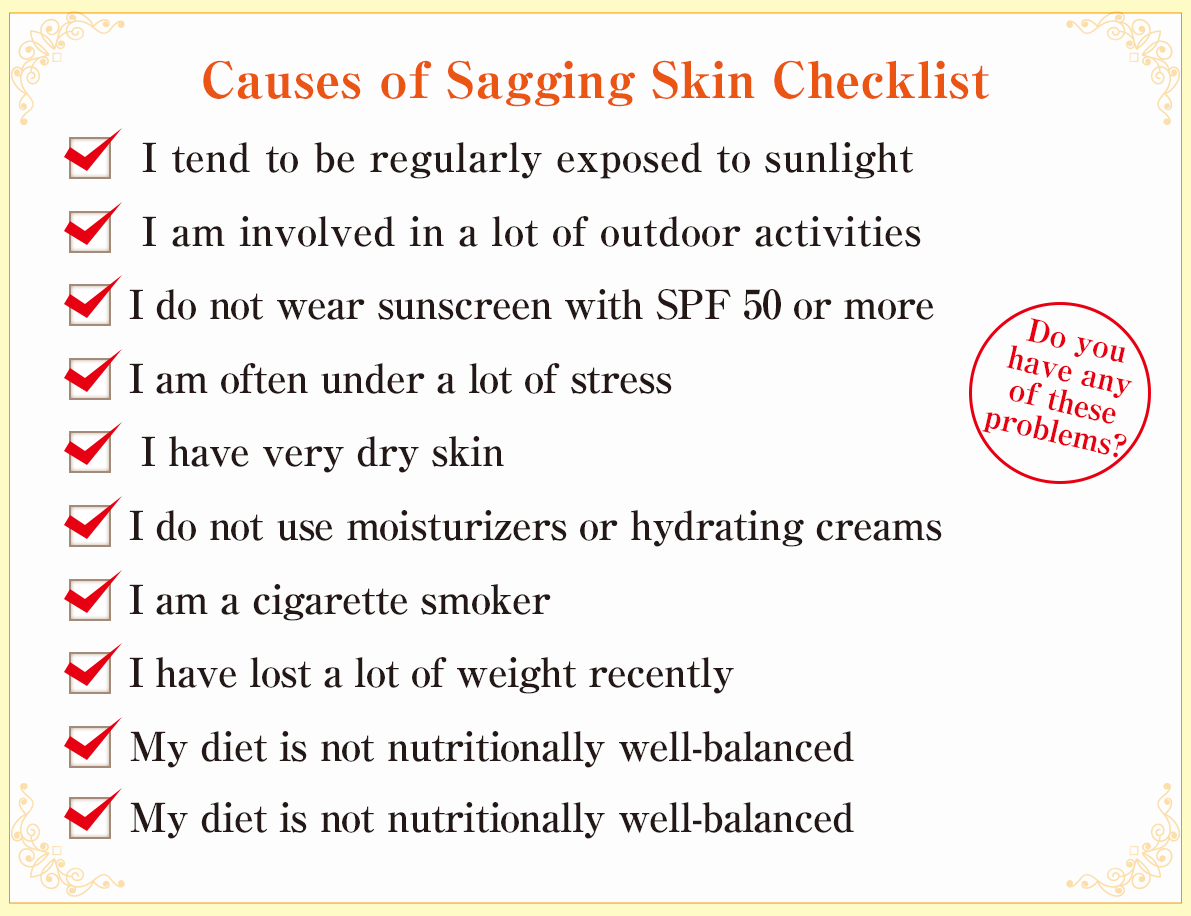 Causes of Sagging Skin Checklist

I tend to be regularly exposed to sunlight

I am involved in a lot of outdoor activities

I do not wear sunscreen with SPF 50 or more

I am often under a lot of stress

I have very dry skin

I do not use moisturizers or hydrating creams

I am a cigarette smoker

I have lost a lot of weight recently

My diet is not nutritionally well-balanced

My diet is not nutritionally well-balanced

Do you have any of these problems?